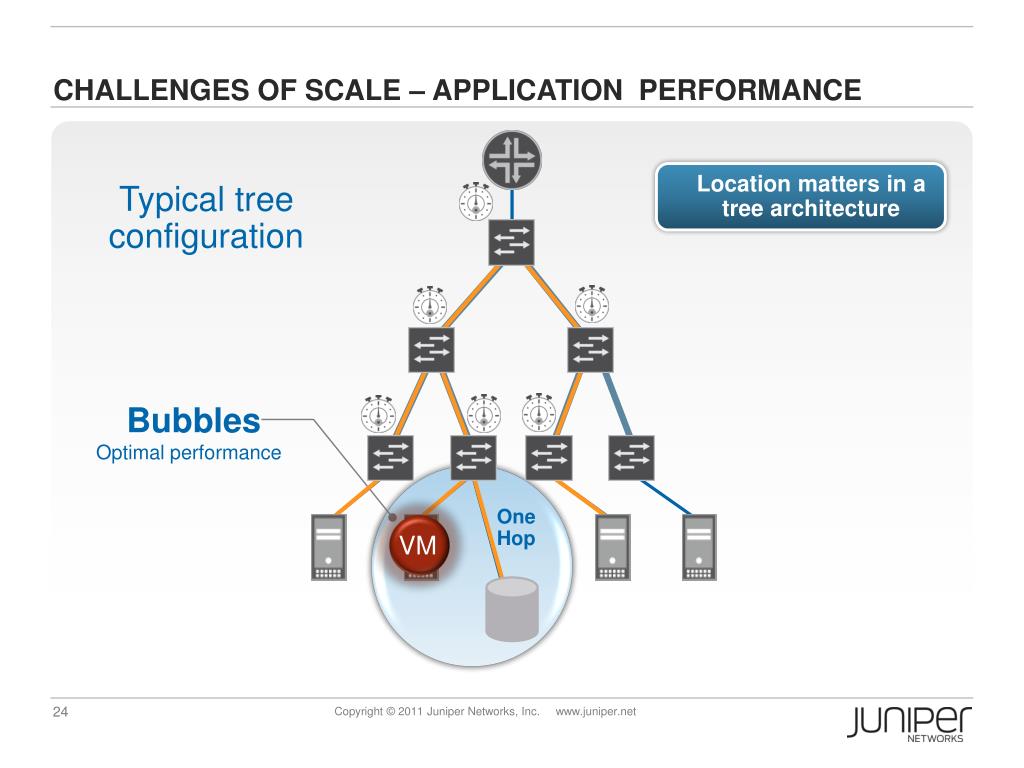 CHALLENGES OF SCALE – APPLICATION PERFORMANCE

Typical tree configuration

Location matters in a tree architecture

Bubbles
Optimal performance

VM

One Hop

24

Copyright © 2011 Juniper Networks, Inc. www.juniper.net

JUNIPER NETWORKS